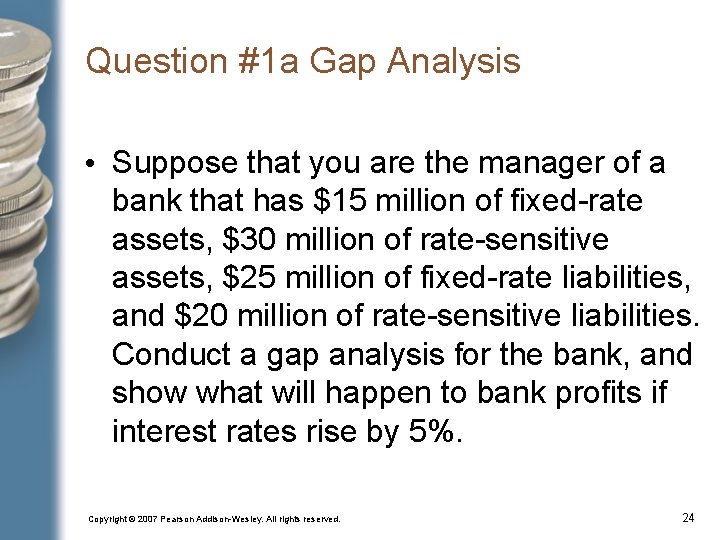 Question #1a Gap Analysis

• Suppose that you are the manager of a bank that has \$15 million of fixed-rate assets, \$30 million of rate-sensitive assets, \$25 million of fixed-rate liabilities, and \$20 million of rate-sensitive liabilities. Conduct a gap analysis for the bank, and show what will happen to bank profits if interest rates rise by 5%.

Copyright © 2007 Pearson Addison-Wesley. All rights reserved.

24